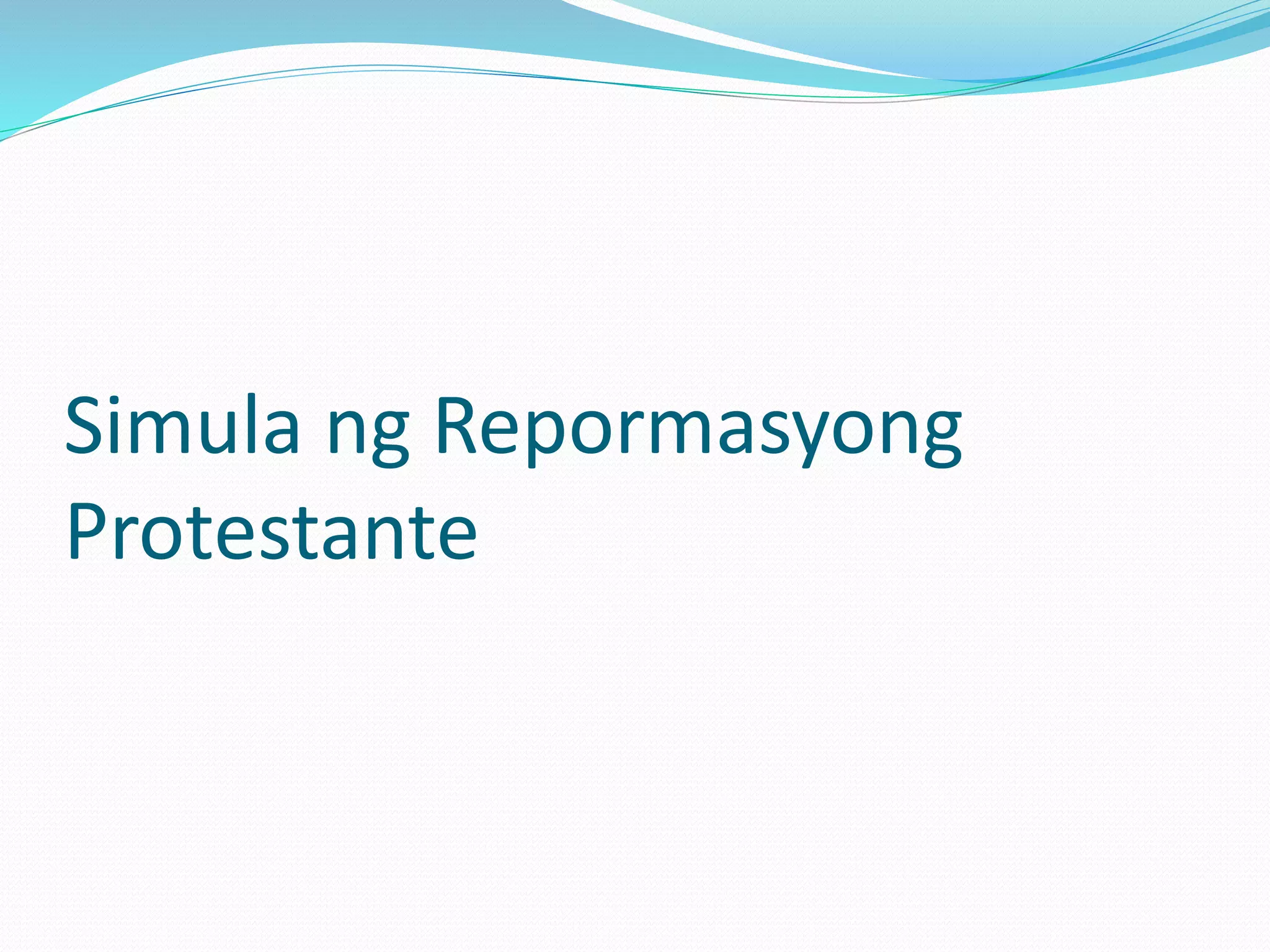 Simula ng Repormasyong Protestante